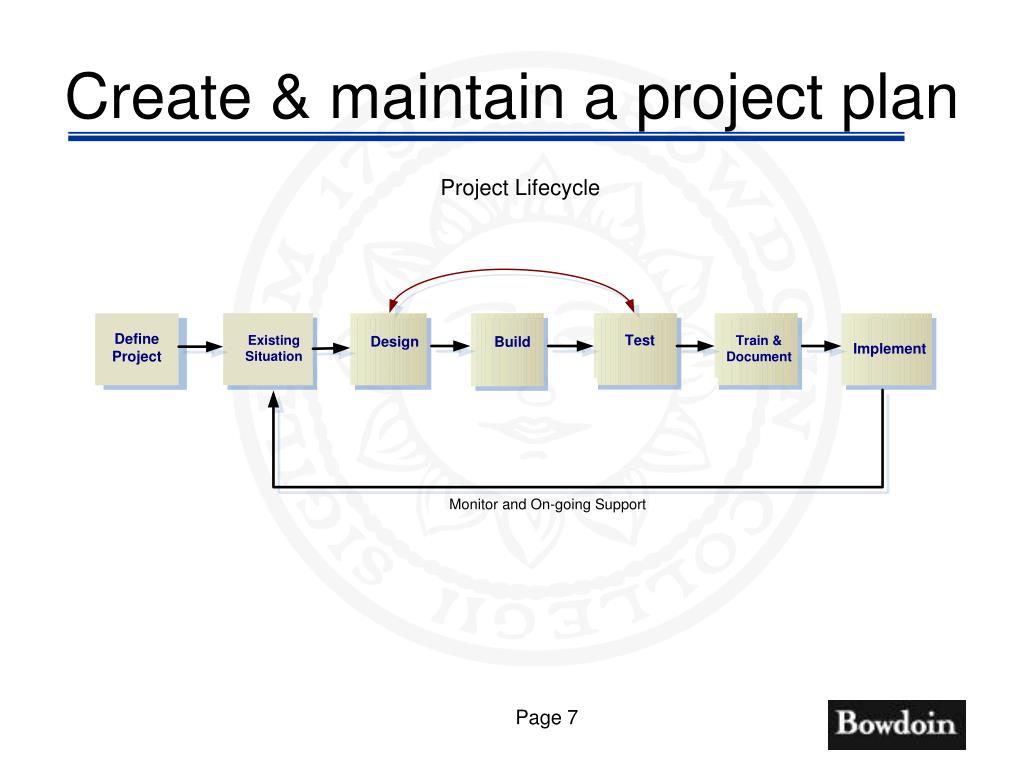 Create & maintain a project plan

Project Lifecycle

Define Project

Existing Situation

Design

Build

Test

Train & Document

Implement

Monitor and On-going Support

Page 7

Bowdoin